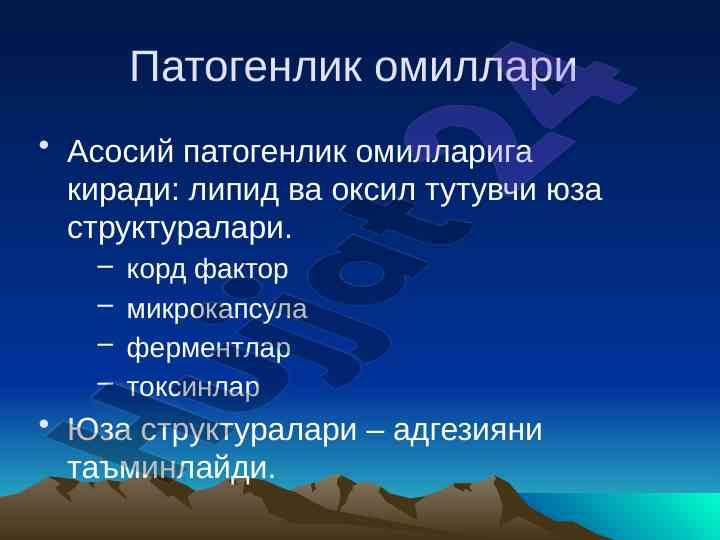 Патогенлик омиллари

• Асосий патогенлик омилларига киради: липид ва оксил тутувчи юза структуралари.
– корд фактор
– микрокапсула
– ферментлар
– токсинлар
• Юза структуралари – адгезияни таъминлайди.

Hujjat24